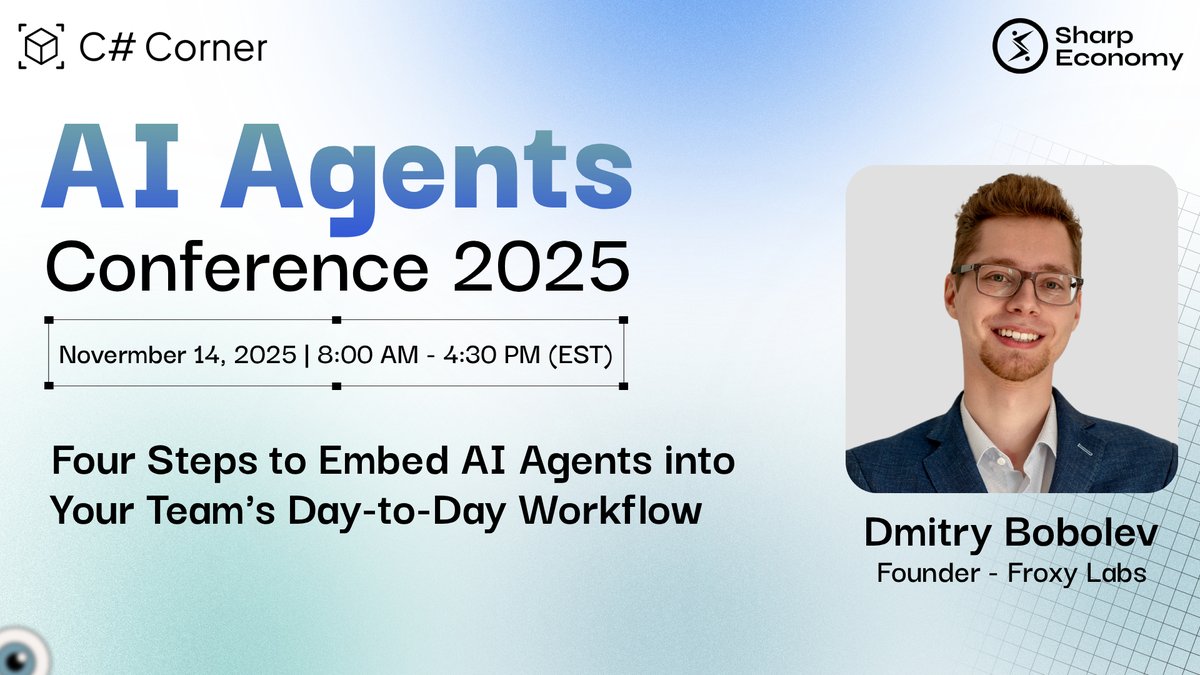 C# Corner

Sharp Economy

AI Agents
Conference 2025

Novermber 14, 2025 | 8:00 AM - 4:30 PM (EST)

Four Steps to Embed AI Agents into Your Team's Day-to-Day Workflow

Dmitry Bobolev
Founder - Froxy Labs